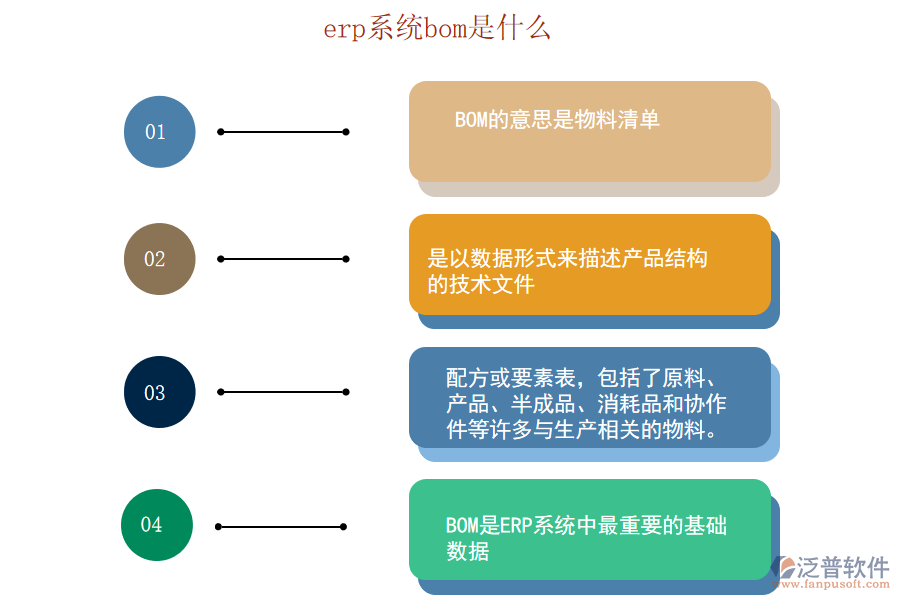 erp系统bom是什么

01

BOM的意思是物料清单

02

是以数据形式来描述产品结构的技术文件

03

配方或要素表，包括了原料、产品、半成品、消耗品和协作件等许多与生产相关的物料。

04

BOM是ERP系统中最重要的基础数据

泛普软件
www.fanpusoft.com